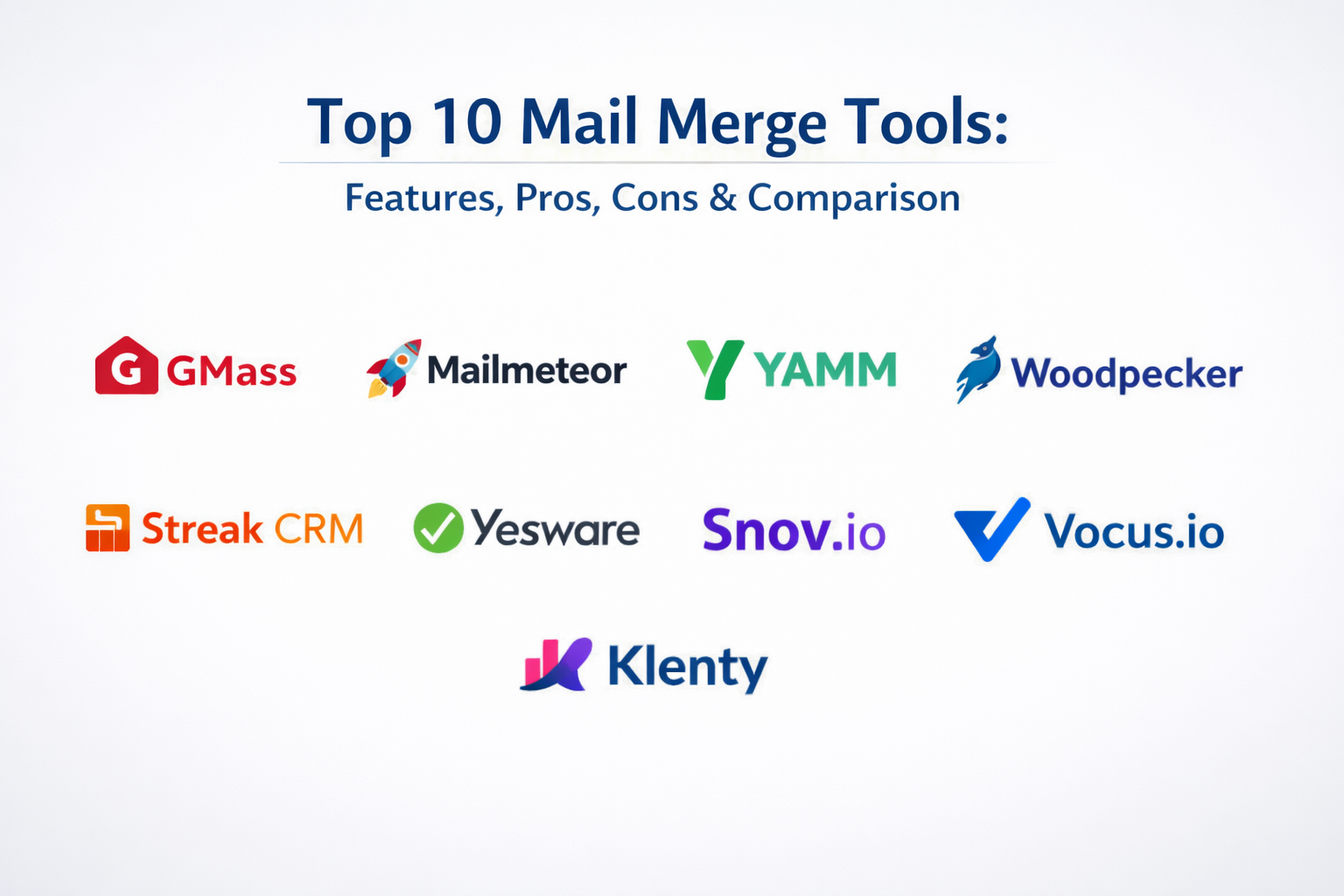 Top 10 Mail Merge Tools:

Features, Pros, Cons & Comparison

G GMass

Mailmeteor

YAMM

Woodpecker

Streak CRM

Yesware

Snov.io

Vocus.io

Klenty